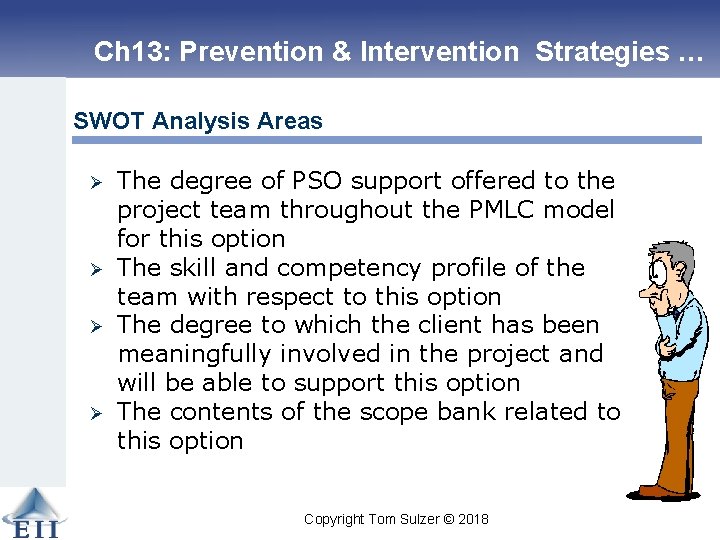 Ch13: Prevention & Intervention Strategies …

SWOT Analysis Areas

➢ The degree of PSO support offered to the project team throughout the PMLC model for this option
➢ The skill and competency profile of the team with respect to this option
➢ The degree to which the client has been meaningfully involved in the project and will be able to support this option
➢ The contents of the scope bank related to this option

EII

Copyright Tom Sulzer © 2018